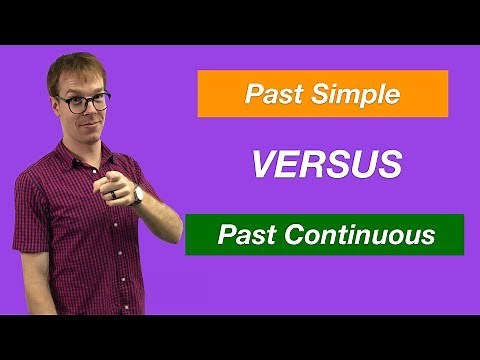 Past Simple

VERSUS

Past Continuous